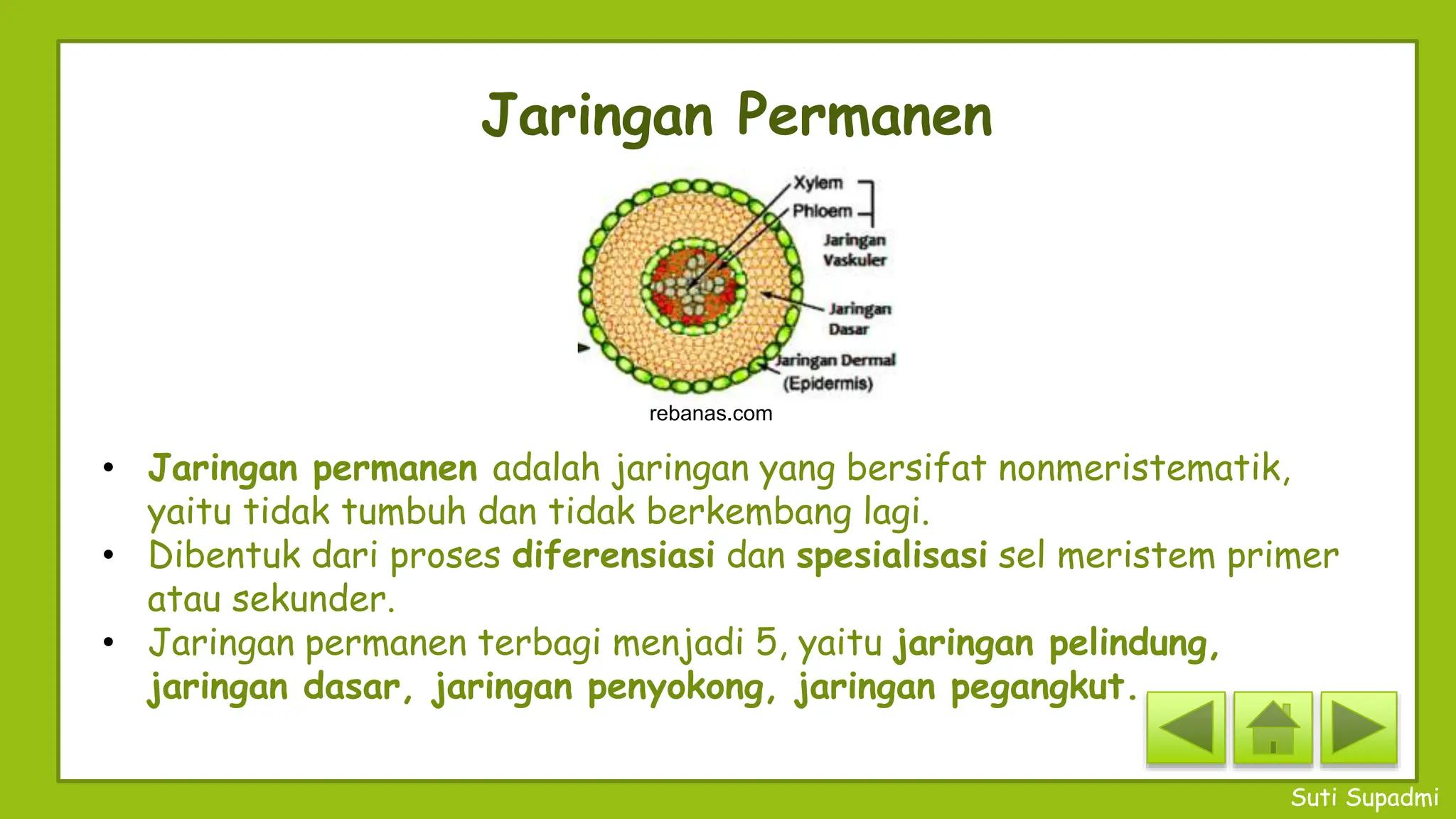 Jaringan Permanen

Xylem
Phloem
Jaringan Vaskuler
Jaringan Dasar
Jaringan Dermal (Epidermis)
rebanas.com

• Jaringan permanen adalah jaringan yang bersifat nonmeristematik, yaitu tidak tumbuh dan tidak berkembang lagi.
• Dibentuk dari proses diferensiasi dan spesialisasi sel meristem primer atau sekunder.
• Jaringan permanen terbagi menjadi 5, yaitu jaringan pelindung, jaringan dasar, jaringan penyokong, jaringan pegangkut.

Suti Supadmi